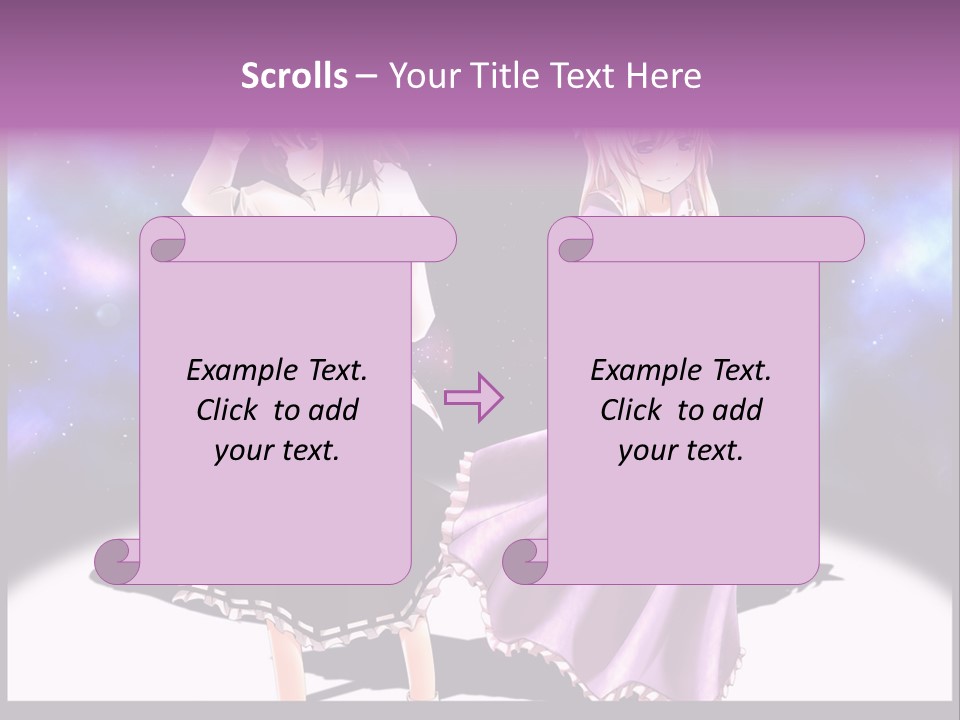 Scrolls – Your Title Text Here

Example Text. Click to add your text.

Example Text. Click to add your text.